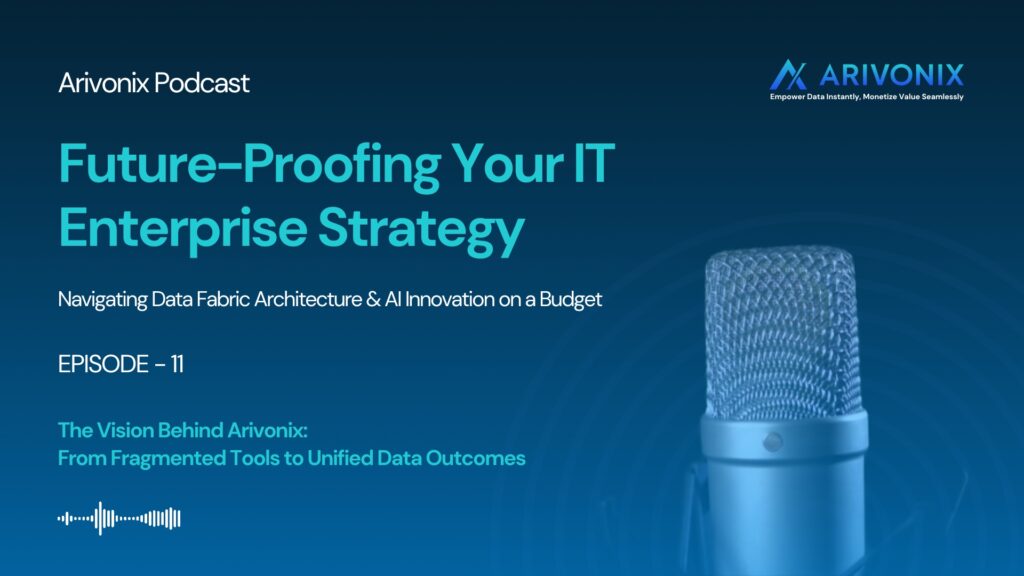 Arivonix Podcast

ARIVONIX
Empower Data Instantly, Monetize Value Seamlessly

Future-Proofing Your IT Enterprise Strategy

Navigating Data Fabric Architecture & AI Innovation on a Budget

EPISODE - 11

The Vision Behind Arivonix:
From Fragmented Tools to Unified Data Outcomes